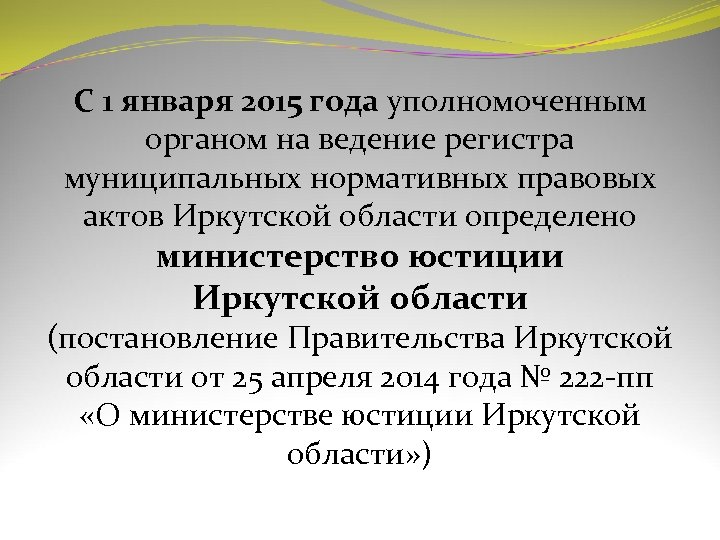 С 1 января 2015 года уполномоченным органом на ведение регистра муниципальных нормативных правовых актов Иркутской области определено министерство юстиции Иркутской области (постановление Правительства Иркутской области от 25 апреля 2014 года № 222-пп «О министерстве юстиции Иркутской области»)